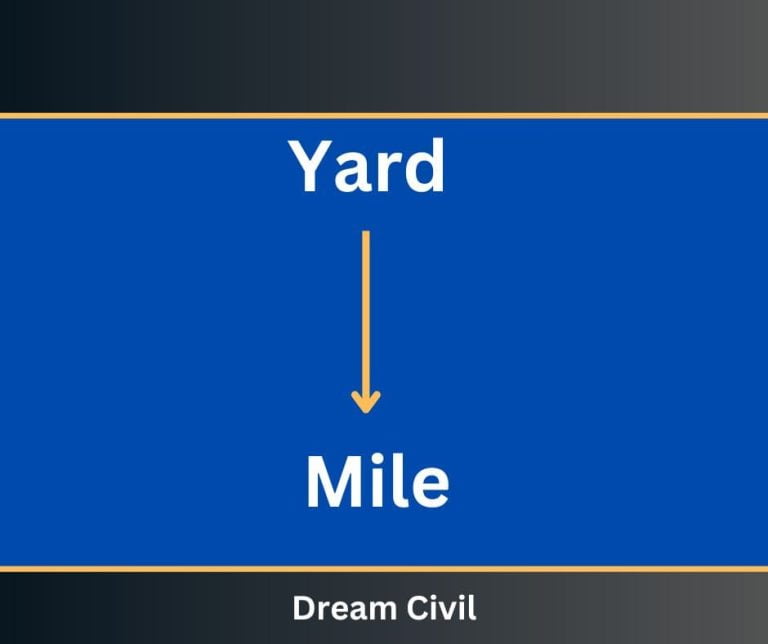 Yard

Mile

Dream Civil